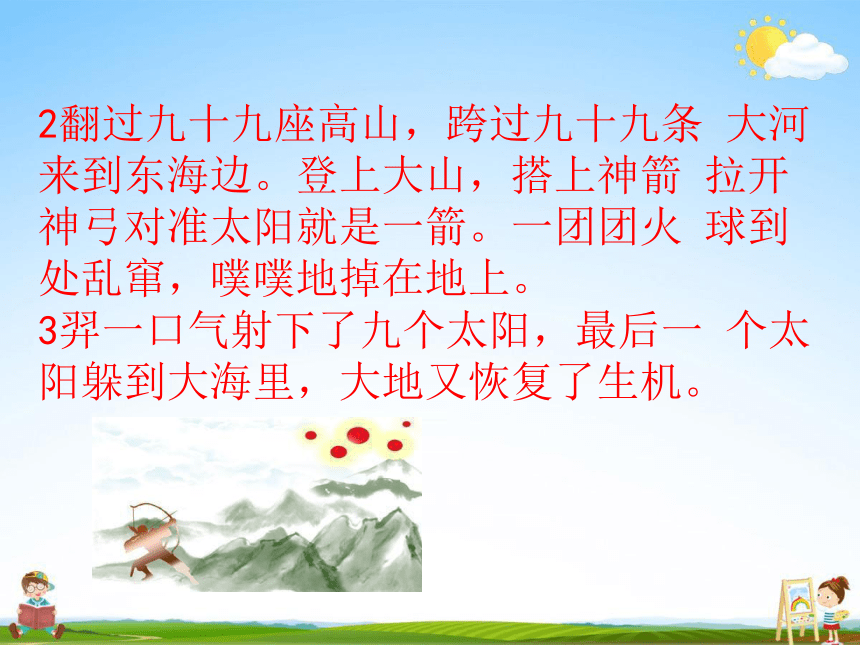 2翻过九十九座高山，跨过九十九条 大河来到东海边。登上大山，搭上神箭 拉开神弓对准太阳就是一箭。一团团火 球到处乱窜，噗噗地掉在地上。
3羿一口气射下了九个太阳，最后一 个太阳躲到大海里，大地又恢复了生机。